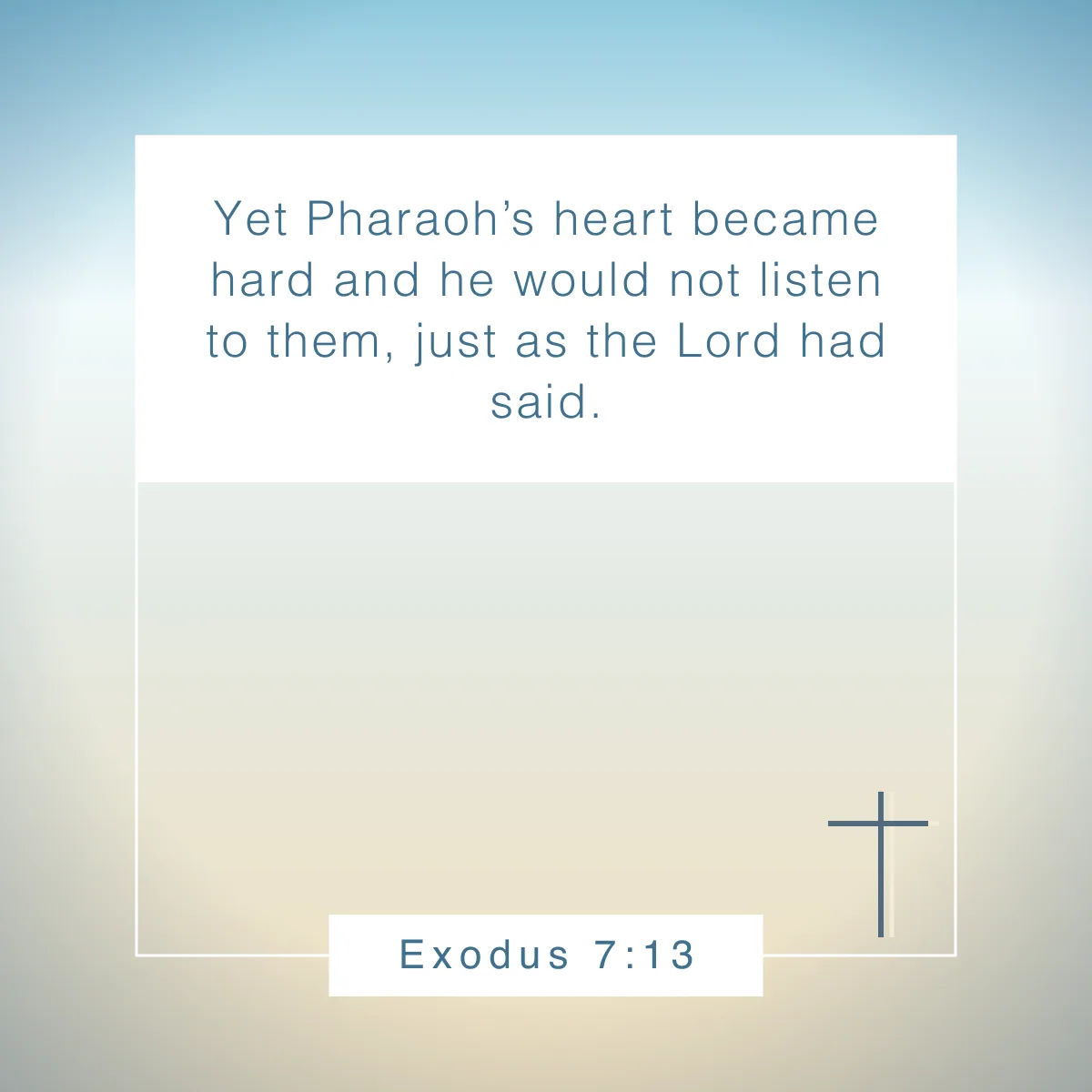 Yet Pharaoh’s heart became hard and he would not listen to them, just as the Lord had said.

Exodus 7:13